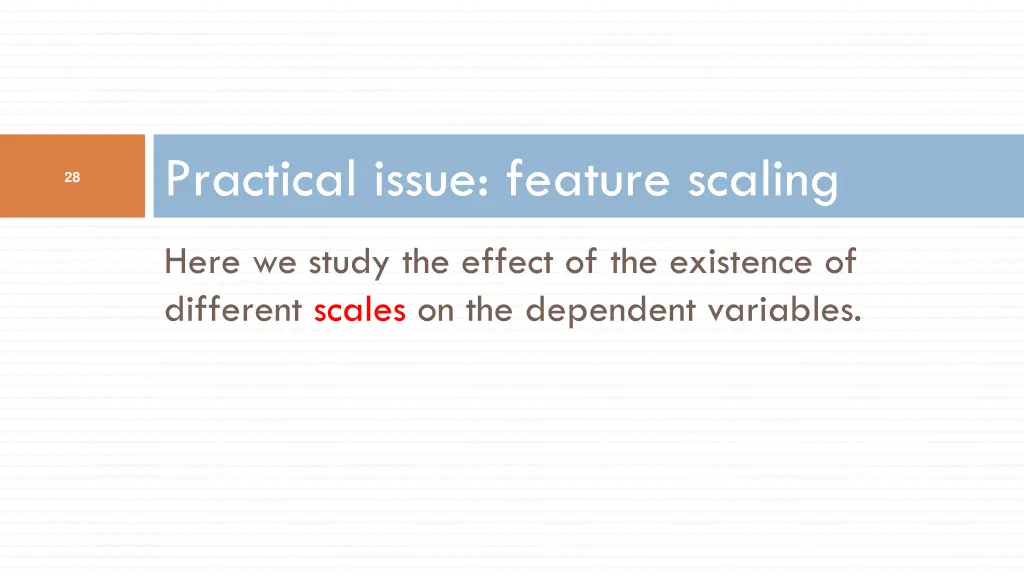 28

Practical issue: feature scaling

Here we study the effect of the existence of different scales on the dependent variables.